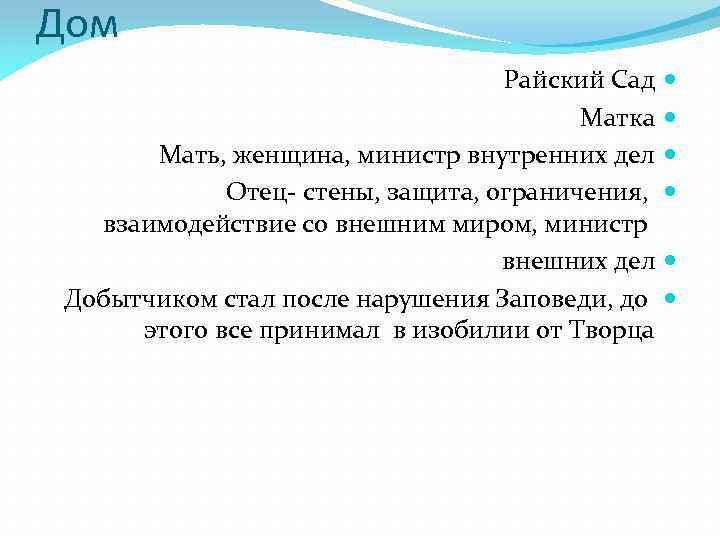 Дом

Райский Сад

Матка

Мать, женщина, министр внутренних дел

Отец- стены, защита, ограничения, взаимодействие со внешним миром, министр

внешних дел

Добытчиком стал после нарушения Заповеди, до этого все принимал в изобилии от Творца